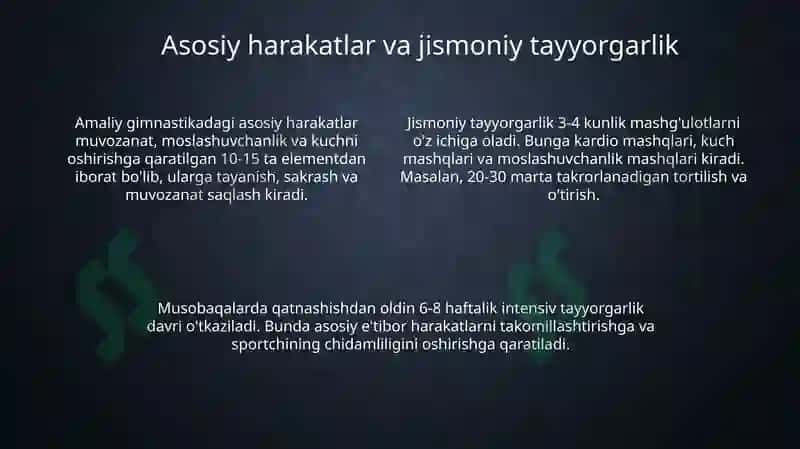 Asosiy harakatlar va jismoniy tayyorgarlik

Amaliy gimnastikadagi asosiy harakatlar muvozanat, moslashuvchanlik va kuchni oshirishga qaratilgan 10-15 ta elementdan iborat bo'lib, ularga tayanish, sakrash va muvozanat saqlash kiradi.

Jismoniy tayyorgarlik 3-4 kunlik mashg'ulotlarni o'z ichiga oladi. Bunga kardio mashqlari, kuch mashqlari va moslashuvchanlik mashqlari kiradi. Masalan, 20-30 marta takrorlanadigan tortilish va o'tirish.

Musobaqalarda qatnashishdan oldin 6-8 haftalik intensiv tayyorgarlik davri o'tkaziladi. Bunda asosiy e'tibor harakatlarni takomillashtirishga va sportchining chidamliligini oshirishga qaratiladi.